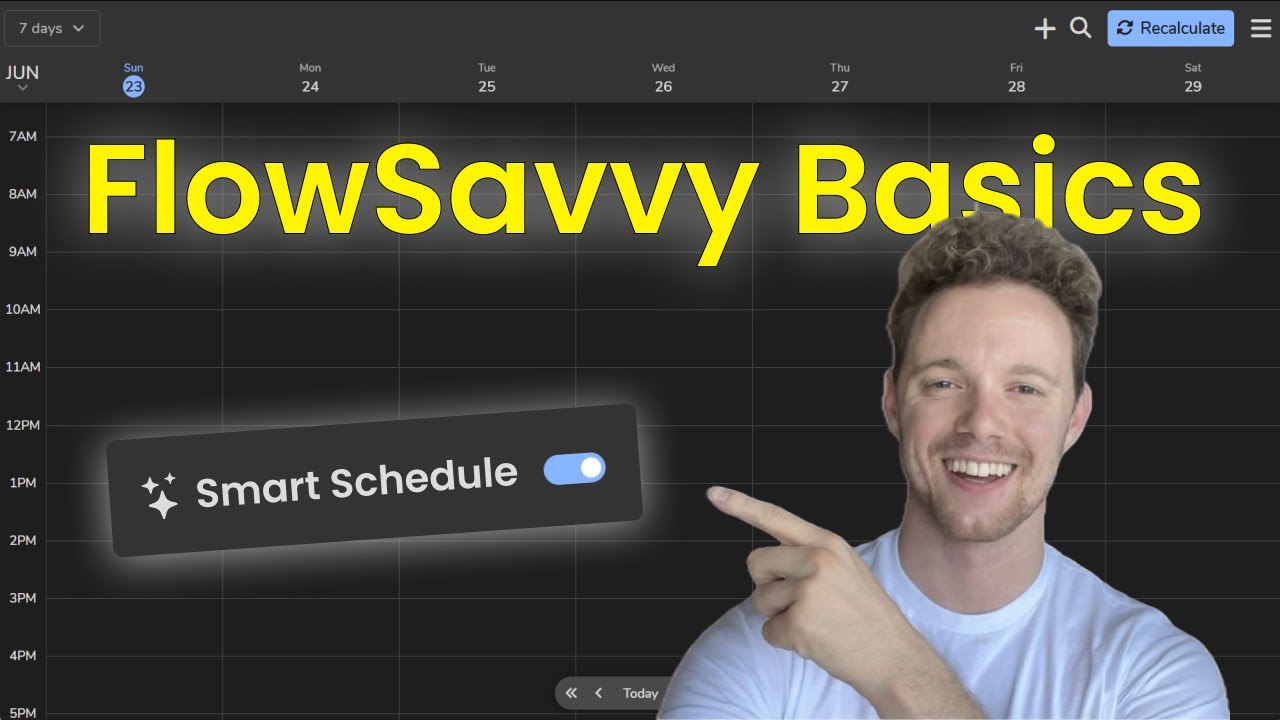 7 days

Recalculate

JUN

Sun 23

Mon 24

Tue 25

Wed 26

Thu 27

Fri 28

Sat 29

7AM

8AM

9AM

10AM

11AM

12PM

1PM

2PM

3PM

4PM

5PM

FlowSavvy Basics

Smart Schedule

Today